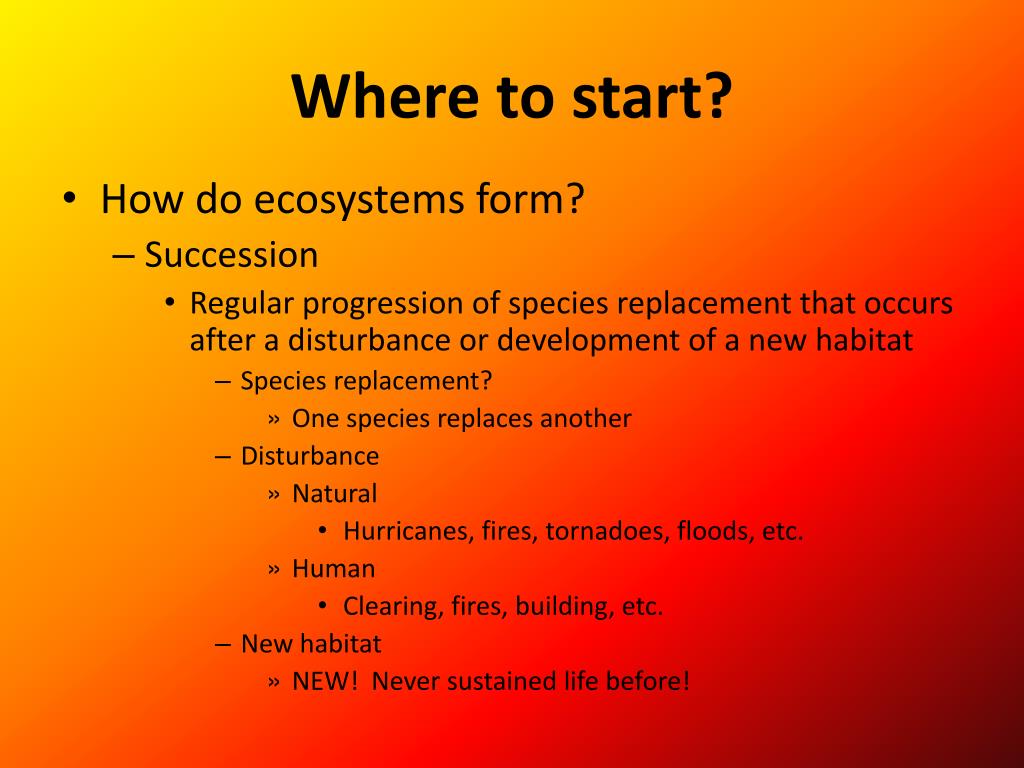 Where to start?

• How do ecosystems form?
– Succession
• Regular progression of species replacement that occurs after a disturbance or development of a new habitat
– Species replacement?
» One species replaces another
– Disturbance
» Natural
• Hurricanes, fires, tornadoes, floods, etc.
» Human
• Clearing, fires, building, etc.
– New habitat
» NEW! Never sustained life before!